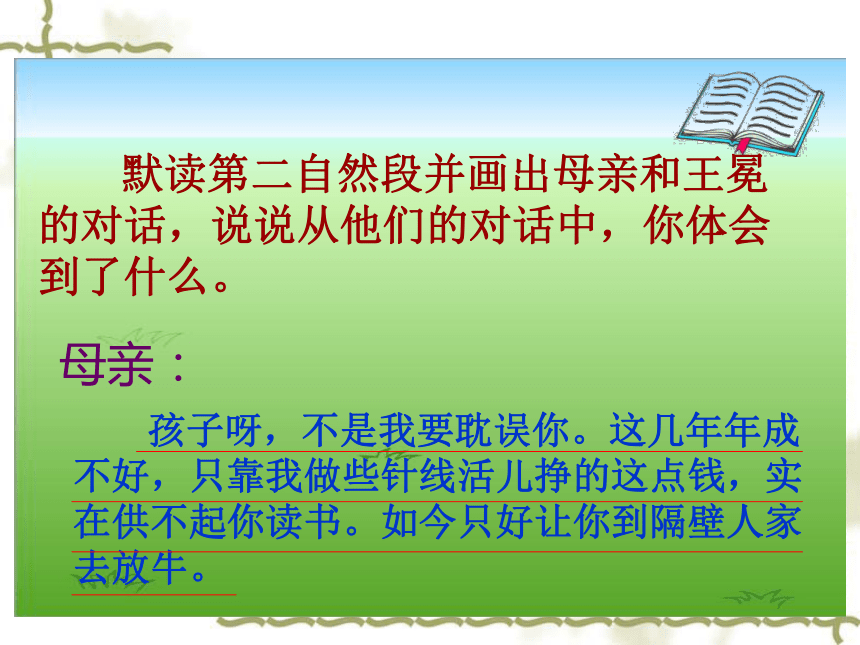 默读第二自然段并画出母亲和王冕的对话，说说从他们的对话中，你体会到了什么。

母亲：

孩子呀，不是我要耽误你。这几年年成不好，只靠我做些针线活儿挣的这点钱，实在供不起你读书。如今只好让你到隔壁人家去放牛。